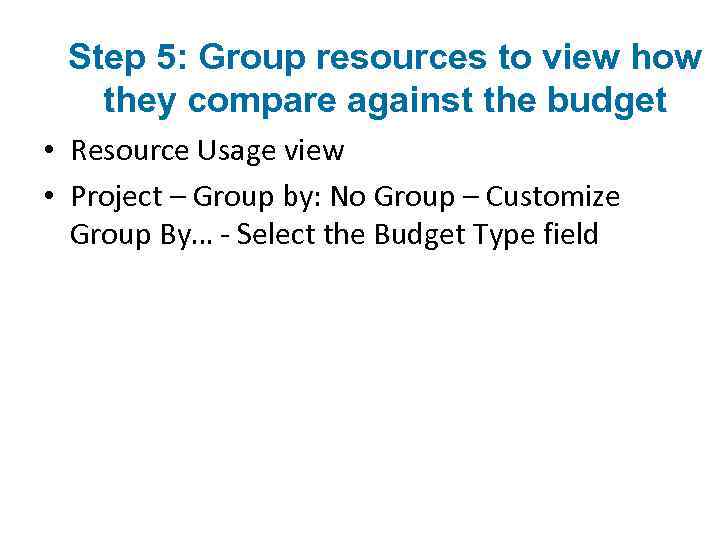 Step 5: Group resources to view how they compare against the budget

• Resource Usage view

• Project – Group by: No Group – Customize Group By… - Select the Budget Type field